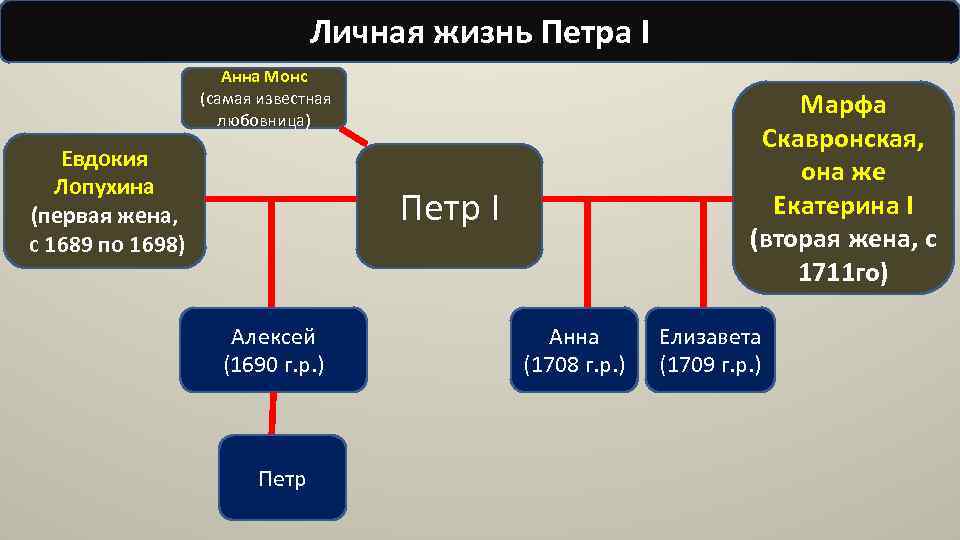 Личная жизнь Петра I

Анна Монс (самая известная любовница)

Евдокия Лопухина (первая жена, с 1689 по 1698)

Петр I

Марфа Скавронская, она же Екатерина I (вторая жена, с 1711го)

Алексей (1690 г.р.)

Анна (1708 г.р.)

Елизавета (1709 г.р.)

Петр